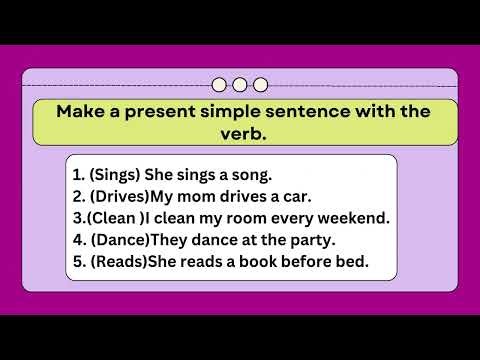 Make a present simple sentence with the verb.

1. (Sings) She sings a song.
2. (Drives)My mom drives a car.
3.(Clean )I clean my room every weekend.
4. (Dance)They dance at the party.
5. (Reads)She reads a book before bed.